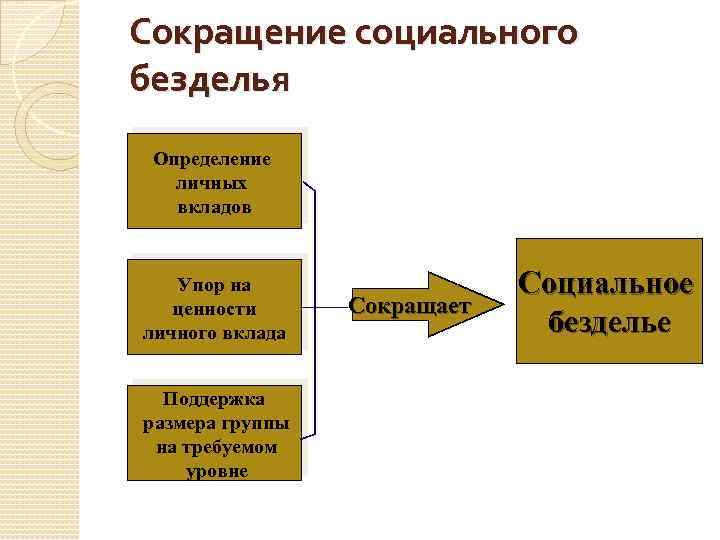 Сокращение социального безделья

Определение личных вкладов

Упор на ценности личного вклада

Поддержка размера группы на требуемом уровне

Сокращает

Социальное безделье